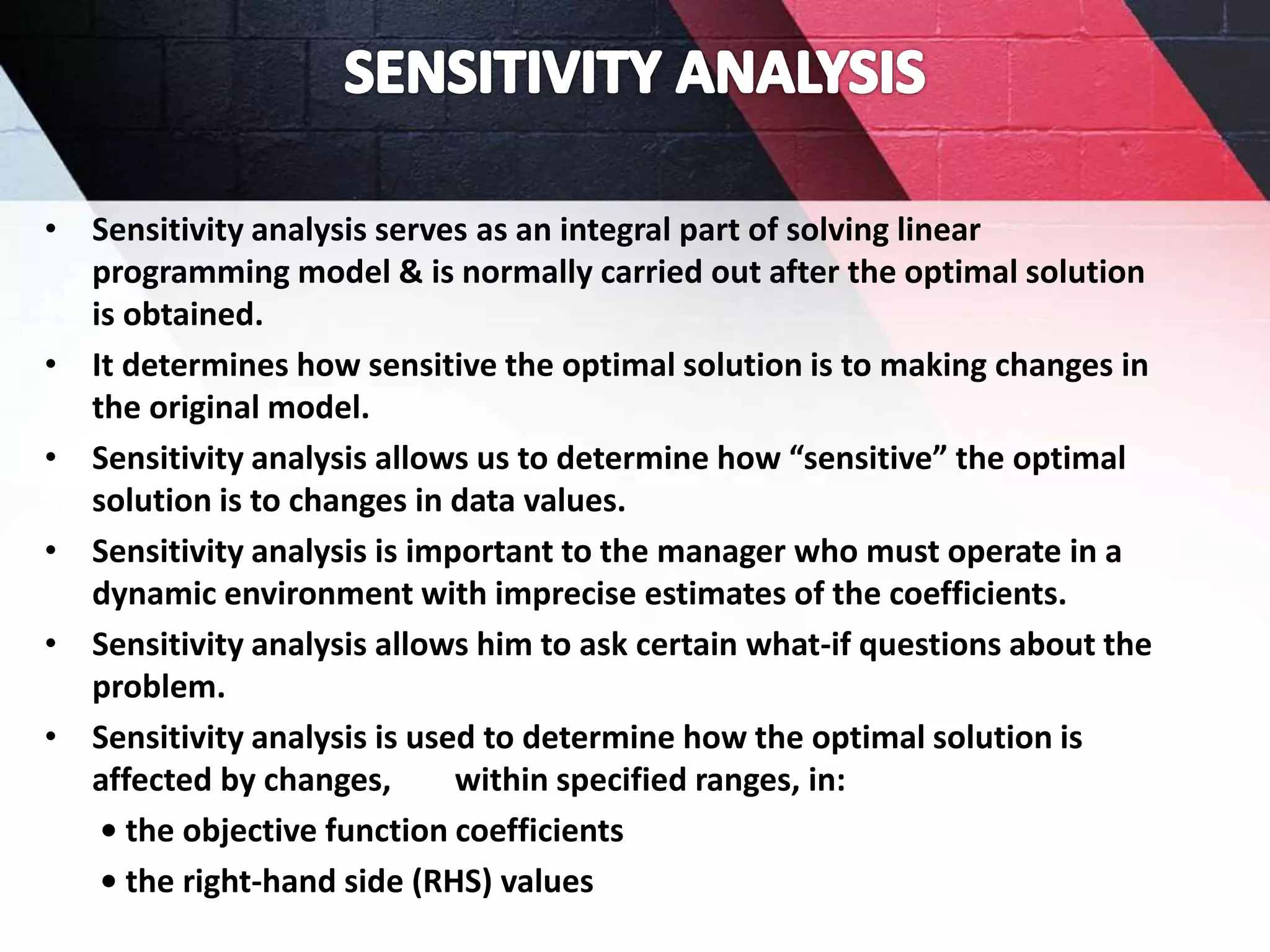 SENSITIVITY ANALYSIS

• Sensitivity analysis serves as an integral part of solving linear programming model & is normally carried out after the optimal solution is obtained.

• It determines how sensitive the optimal solution is to making changes in the original model.

• Sensitivity analysis allows us to determine how “sensitive” the optimal solution is to changes in data values.

• Sensitivity analysis is important to the manager who must operate in a dynamic environment with imprecise estimates of the coefficients.

• Sensitivity analysis allows him to ask certain what-if questions about the problem.

• Sensitivity analysis is used to determine how the optimal solution is affected by changes, within specified ranges, in:

• the objective function coefficients

• the right-hand side (RHS) values